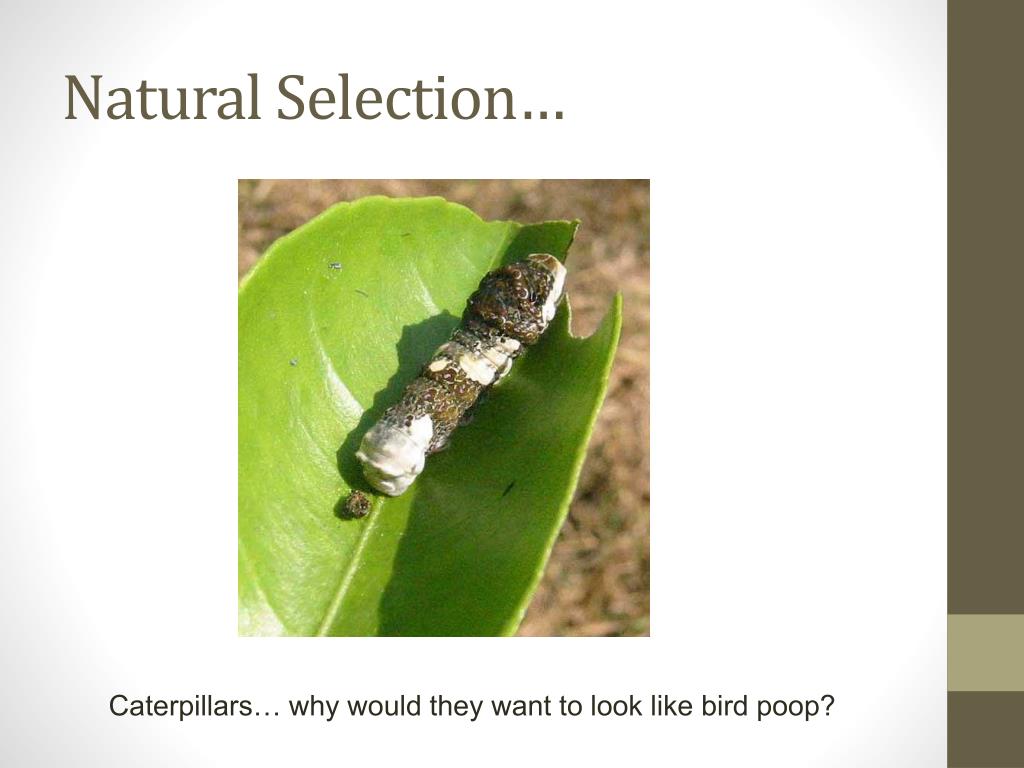 Natural Selection…

Caterpillars… why would they want to look like bird poop?